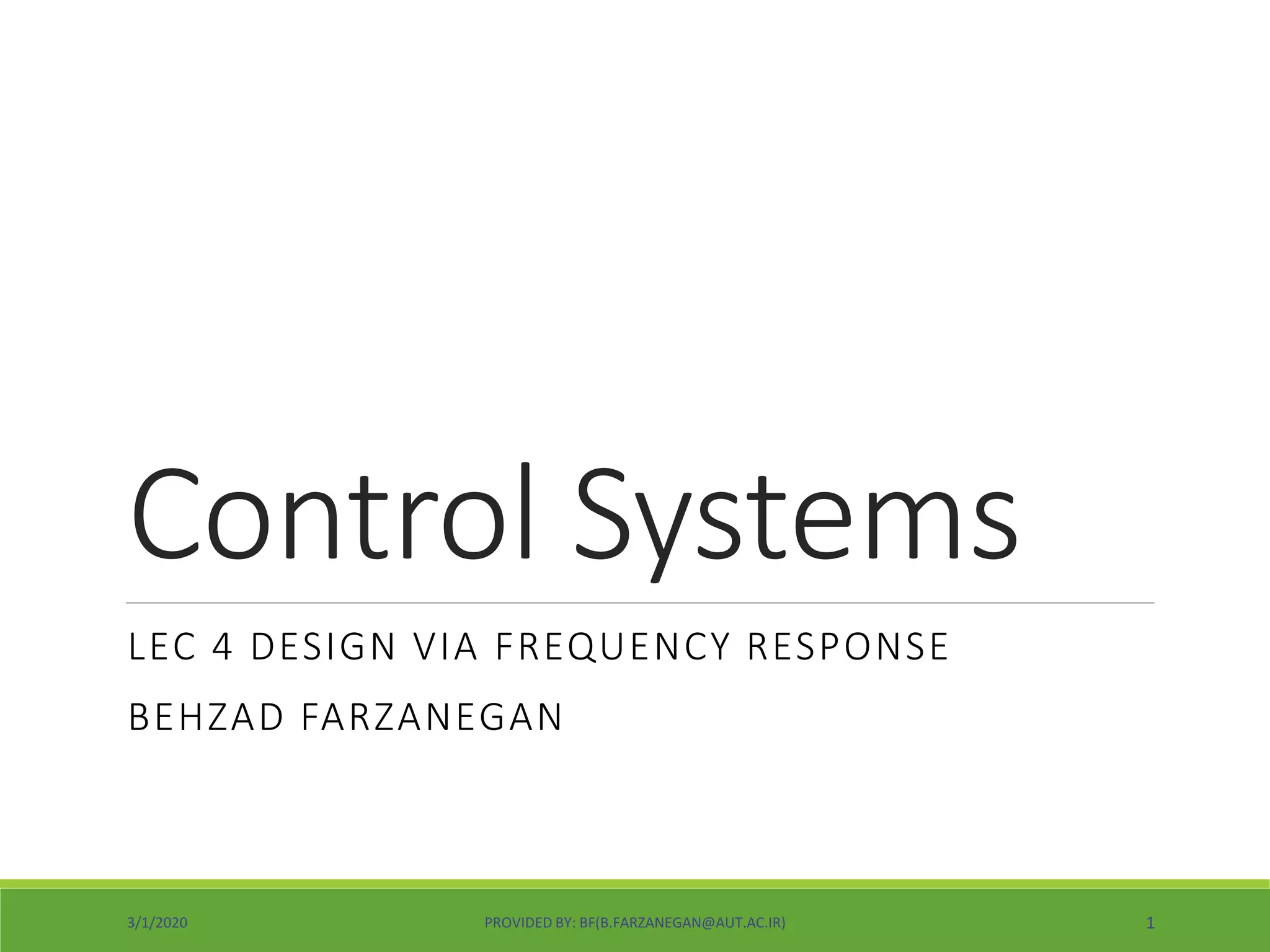 Control Systems

LEC 4 DESIGN VIA FREQUENCY RESPONSE

BEHZAD FARZANEGAN

3/1/2020

PROVIDED BY: BF(B.FARZANEGAN@AUT.AC.IR)

1